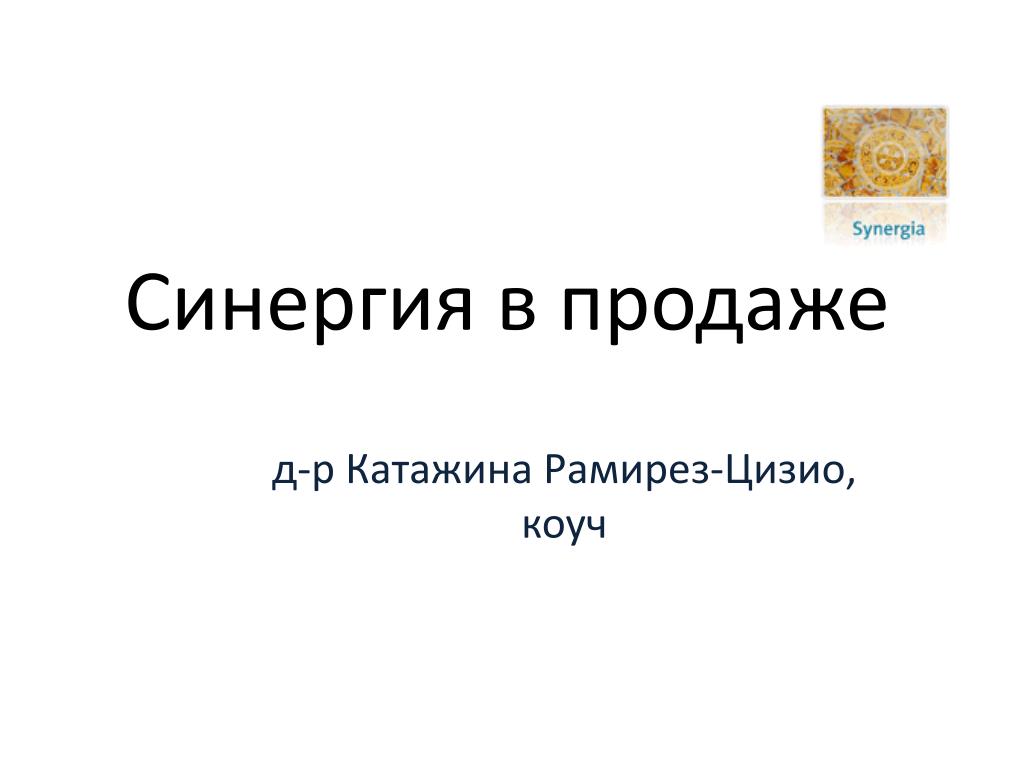 Synergia

Синергия в продаже

д-р Катажина Рамирез-Цизио, коуч